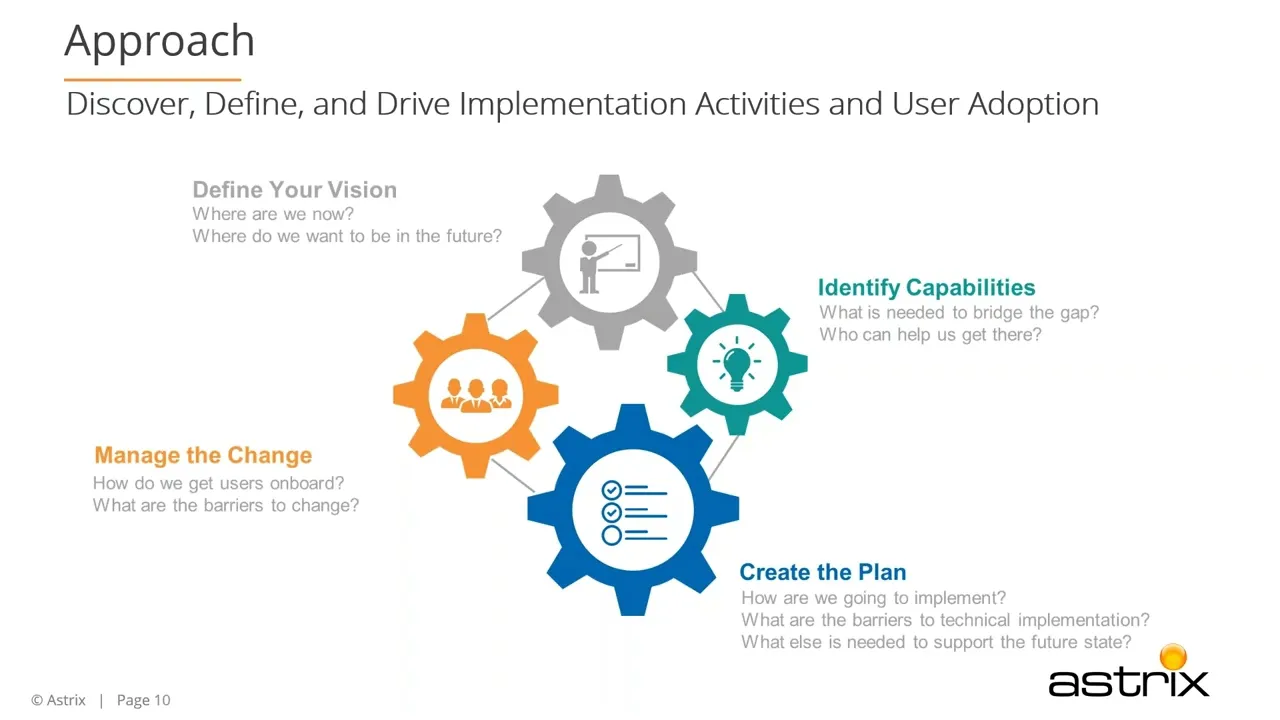 Approach

Discover, Define, and Drive Implementation Activities and User Adoption

Define Your Vision
Where are we now?
Where do we want to be in the future?

Identify Capabilities
What is needed to bridge the gap?
Who can help us get there?

Manage the Change
How do we get users onboard?
What are the barriers to change?

Create the Plan
How are we going to implement?
What are the barriers to technical implementation?
What else is needed to support the future state?

© Astrix | Page 10

astrix